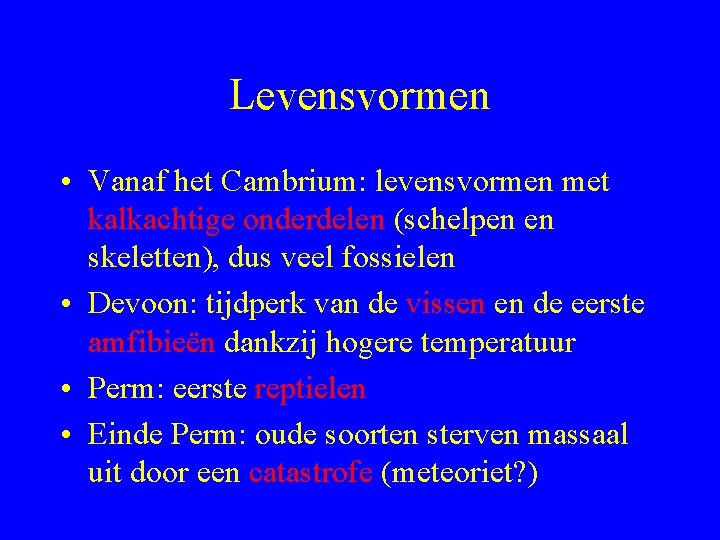 Levensvormen

• Vanaf het Cambrium: levensvormen met kalkachtige onderdelen (schelpen en skeletten), dus veel fossielen

• Devoon: tijdperk van de vissen en de eerste amfibieën dankzij hogere temperatuur

• Perm: eerste reptielen

• Einde Perm: oude soorten sterven massaal uit door een catastrofe (meteoriet?)